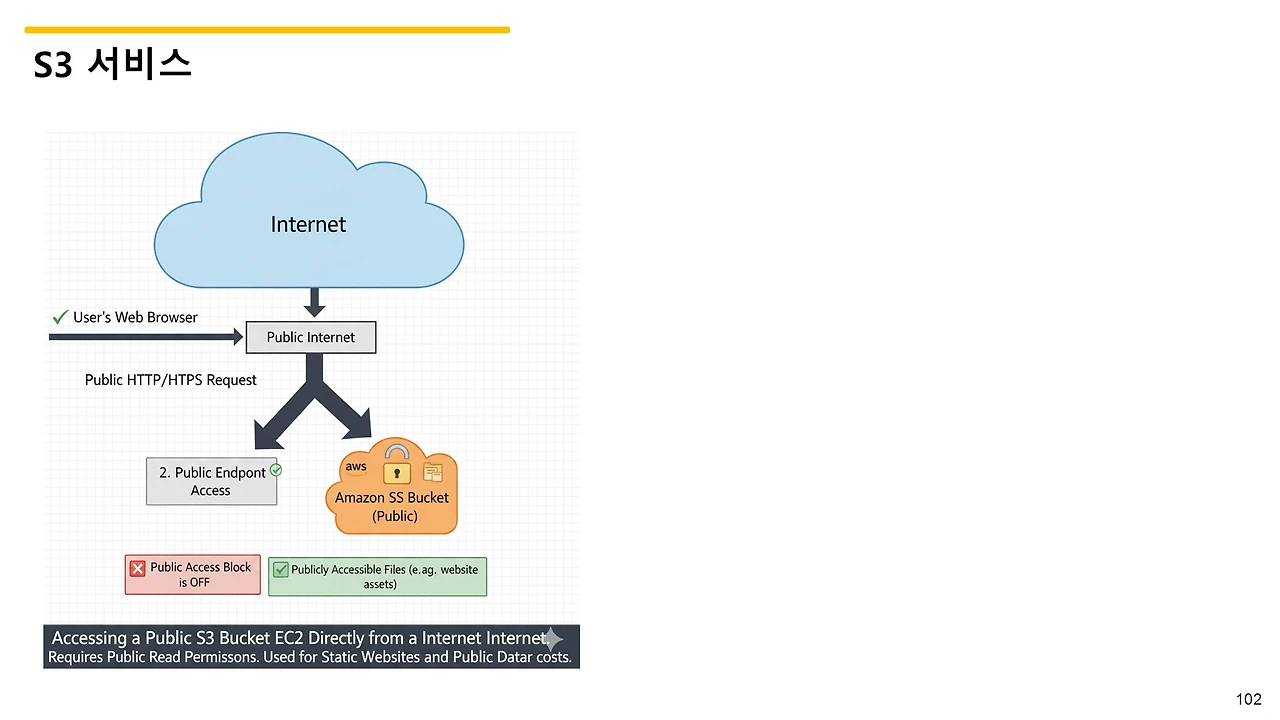 S3 서비스

Internet

User's Web Browser

Public Internet

Public HTTP/HTPS Request

2. Public Endpont Access

aws

Amazon SS Bucket (Public)

Public Access Block is OFF

Publicly Accessible Files (e.ag. website assets)

Accessing a Public S3 Bucket EC2 Directly from a Internet Internet. Requires Public Read Permissons. Used for Static Websites and Public Datar costs.

102